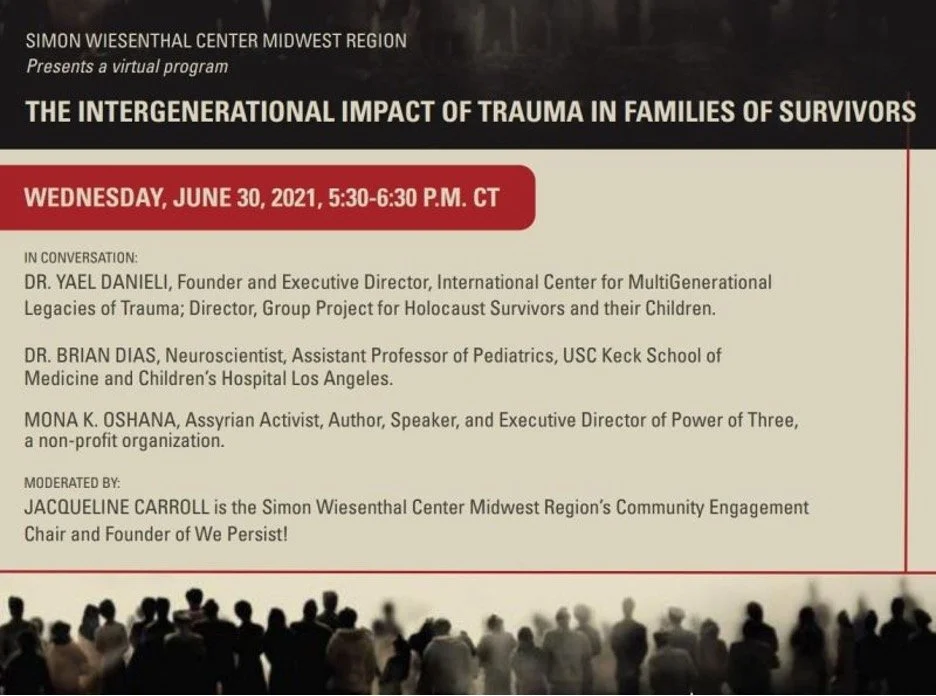 SIMON WIESENTHAL CENTER MIDWEST REGION
Presents a virtual program

THE INTERGENERATIONAL IMPACT OF TRAUMA IN FAMILIES OF SURVIVORS

WEDNESDAY, JUNE 30, 2021, 5:30-6:30 P.M. CT

IN CONVERSATION:
DR. YAEL DANIELI, Founder and Executive Director, International Center for MultiGenerational Legacies of Trauma; Director, Group Project for Holocaust Survivors and their Children.

DR. BRIAN DIAS, Neuroscientist, Assistant Professor of Pediatrics, USC Keck School of Medicine and Children's Hospital Los Angeles.

MONA K. OSHANA, Assyrian Activist, Author, Speaker, and Executive Director of Power of Three, a non-profit organization.

MODERATED BY:
JACQUELINE CARROLL is the Simon Wiesenthal Center Midwest Region's Community Engagement Chair and Founder of We Persist!